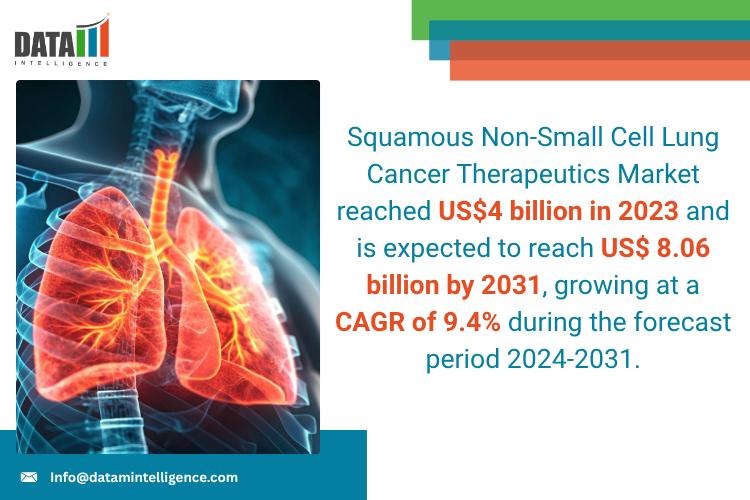 DATA
INTELLIGENCE

Squamous Non-Small Cell Lung Cancer Therapeutics Market reached US$4 billion in 2023 and is expected to reach US$ 8.06 billion by 2031, growing at a CAGR of 9.4% during the forecast period 2024-2031.

Info@datamintelligence.com